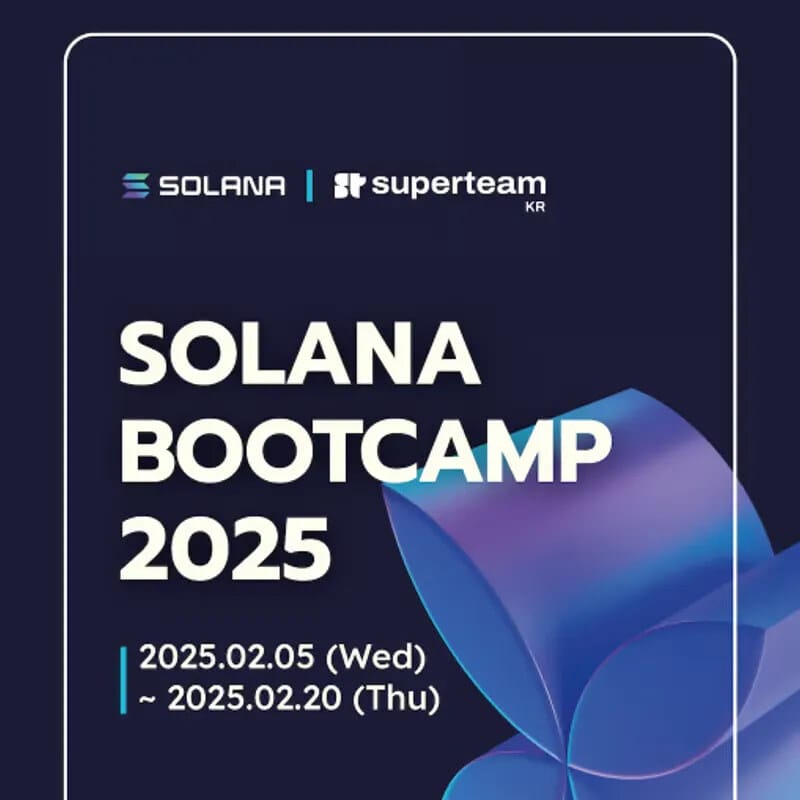 SOLANA | superteam KR

SOLANA BOOTCAMP 2025

2025.02.05 (Wed) ~ 2025.02.20 (Thu)